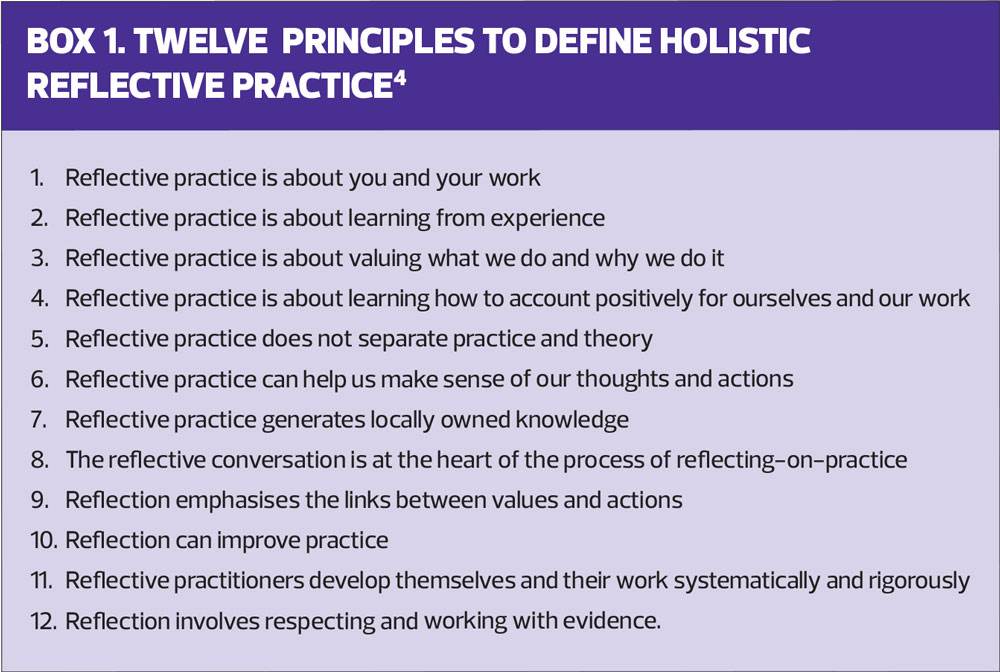 BOX 1. TWELVE PRINCIPLES TO DEFINE HOLISTIC REFLECTIVE PRACTICE$^{4}$

1. Reflective practice is about you and your work
2. Reflective practice is about learning from experience
3. Reflective practice is about valuing what we do and why we do it
4. Reflective practice is about learning how to account positively for ourselves and our work
5. Reflective practice does not separate practice and theory
6. Reflective practice can help us make sense of our thoughts and actions
7. Reflective practice generates locally owned knowledge
8. The reflective conversation is at the heart of the process of reflecting-on-practice
9. Reflection emphasises the links between values and actions
10. Reflection can improve practice
11. Reflective practitioners develop themselves and their work systematically and rigorously
12. Reflection involves respecting and working with evidence.